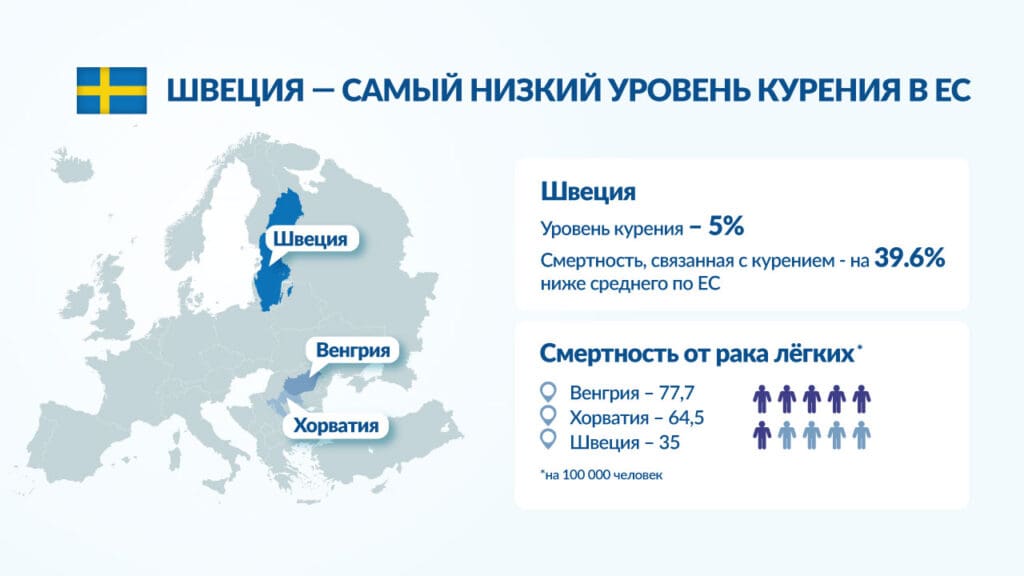 ШВЕЦИЯ — САМЫЙ НИЗКИЙ УРОВЕНЬ КУРЕНИЯ В ЕС

Швеция

Венгрия

Хорватия

Швеция

Уровень курения – 5%

Смертность, связанная с курением - на 39.6% ниже среднего по ЕС

Смертность от рака лёгких*

Венгрия – 77,7
Хорватия – 64,5
Швеция – 35

*на 100 000 человек